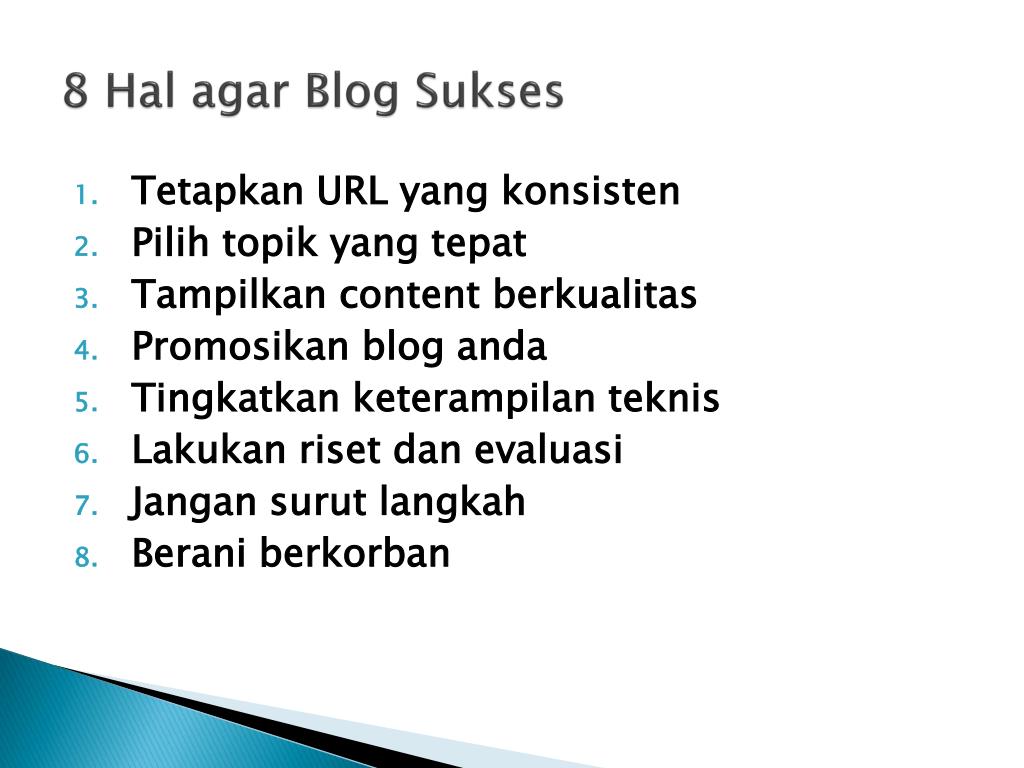 8 Hal agar Blog Sukses

1. Tetapkan URL yang konsisten
2. Pilih topik yang tepat
3. Tampilkan content berkualitas
4. Promosikan blog anda
5. Tingkatkan keterampilan teknis
6. Lakukan riset dan evaluasi
7. Jangan surut langkah
8. Berani berkorban